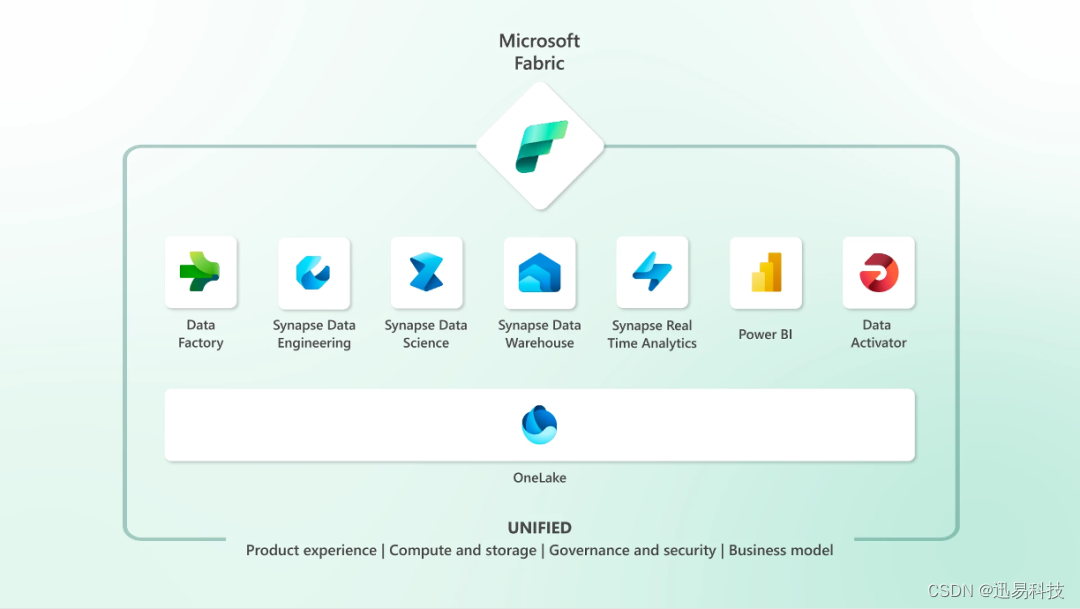 Microsoft Fabric

Data Factory

Synapse Data Engineering

Synapse Data Science

Synapse Data Warehouse

Synapse Real Time Analytics

Power BI

Data Activator

OneLake

UNIFIED

Product experience | Compute and storage | Governance and security | Business model

CSDN @迅易科技